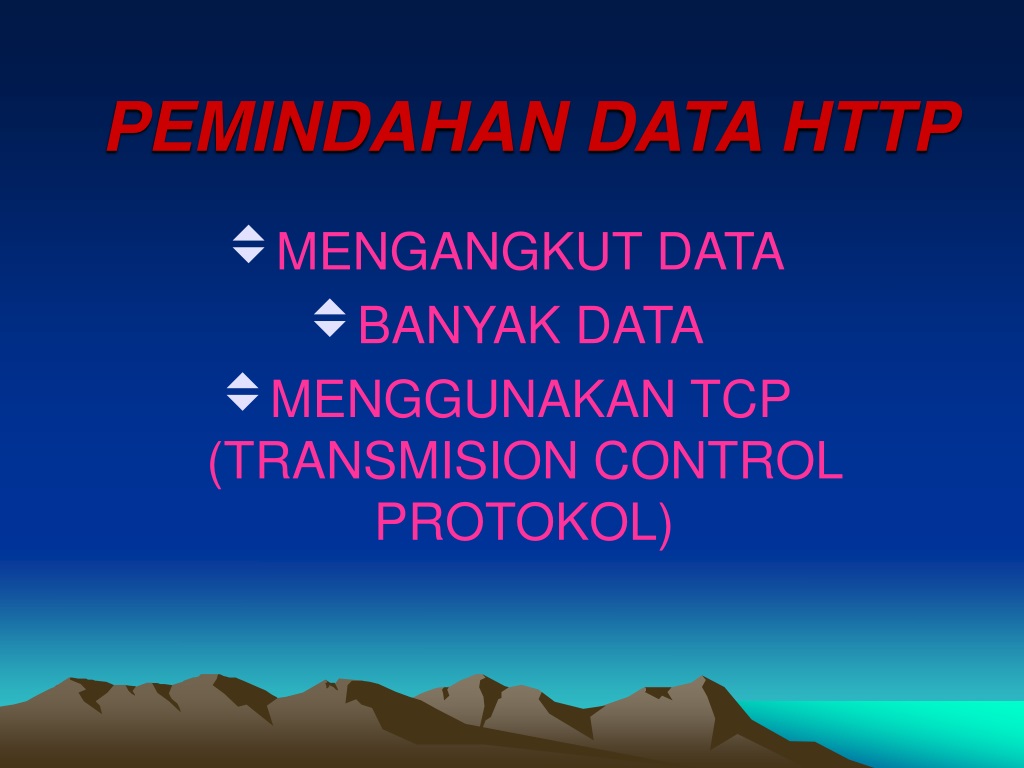 PEMINDAHAN DATA HTTP

MENGANGKUT DATA

BANYAK DATA

MENGGUNAKAN TCP (TRANSMISION CONTROL PROTOKOL)